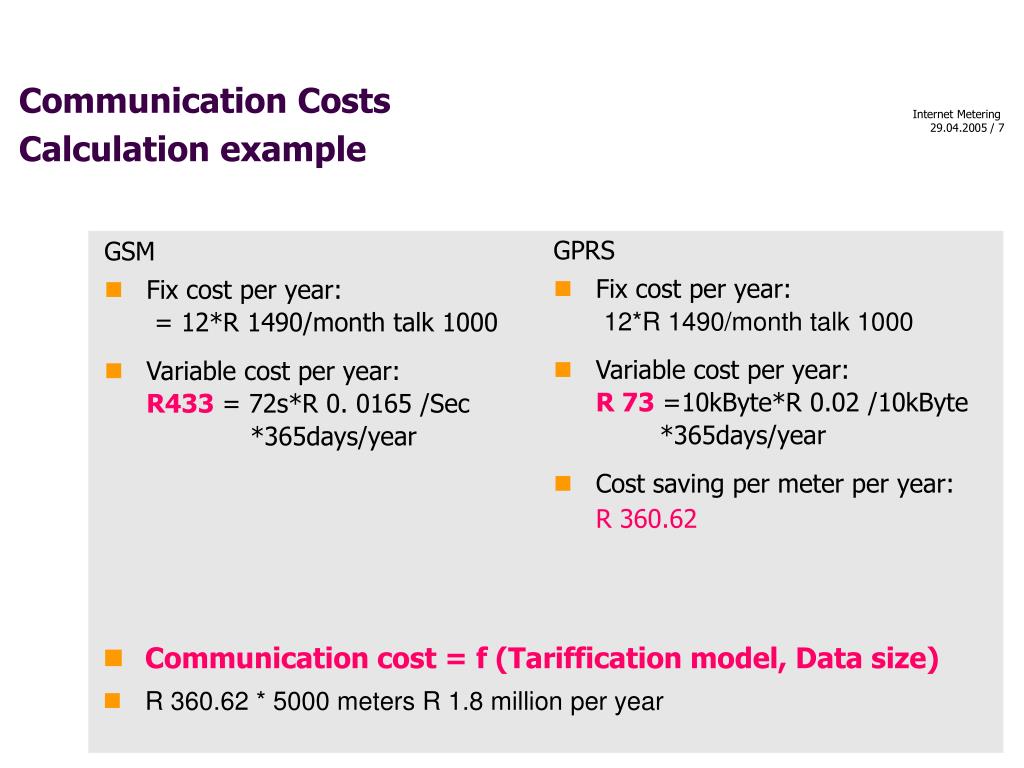 Communication Costs
Calculation example

Internet Metering
29.04.2005 / 7

GSM

Fix cost per year:
= 12*R 1490/month talk 1000

Variable cost per year:
R433 = 72s*R 0. 0165 /Sec *365days/year

GPRS

Fix cost per year:
12*R 1490/month talk 1000

Variable cost per year:
R 73 =10kByte*R 0.02 /10kByte *365days/year

Cost saving per meter per year:
R 360.62

Communication cost = f (Tariffication model, Data size)

R 360.62 * 5000 meters R 1.8 million per year